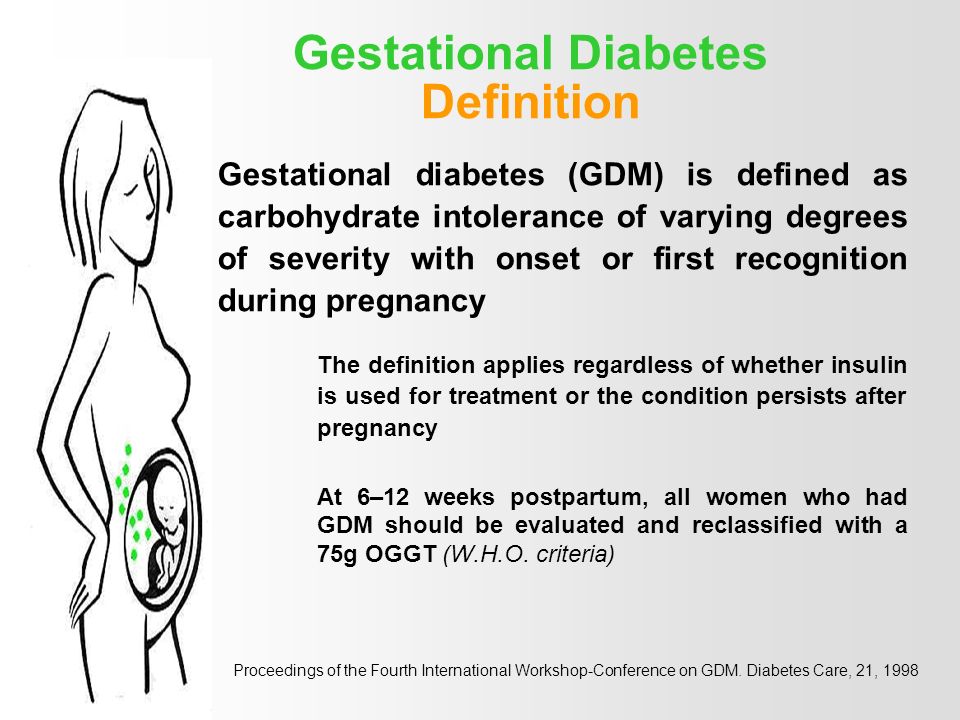 Gestational Diabetes
Definition

Gestational diabetes (GDM) is defined as carbohydrate intolerance of varying degrees of severity with onset or first recognition during pregnancy

The definition applies regardless of whether insulin is used for treatment or the condition persists after pregnancy

At 6–12 weeks postpartum, all women who had GDM should be evaluated and reclassified with a 75g OGGT (W.H.O. criteria)

Proceedings of the Fourth International Workshop-Conference on GDM. Diabetes Care, 21, 1998